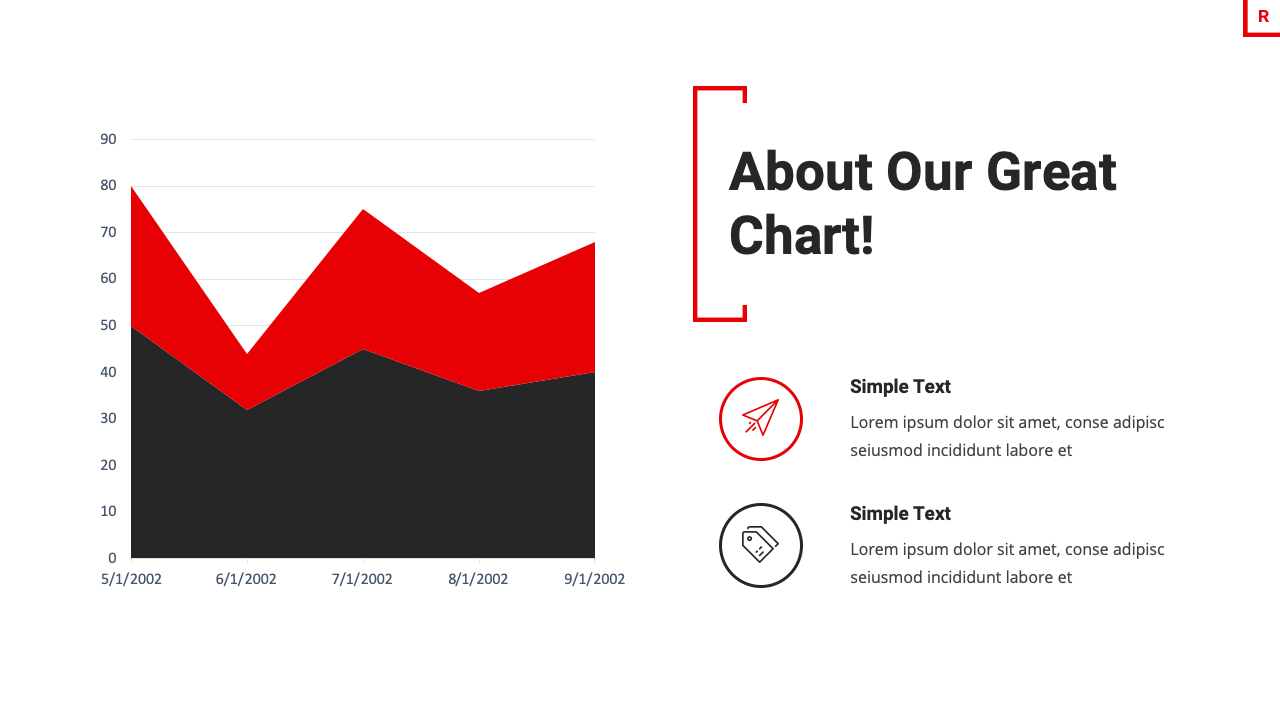 R

90
80
70
60
50
40
30
20
10
0
5/1/2002 6/1/2002 7/1/2002 8/1/2002 9/1/2002

About Our Great Chart!

Simple Text
Lorem ipsum dolor sit amet, conse adipisc seiusmod incididunt labore et

Simple Text
Lorem ipsum dolor sit amet, conse adipisc seiusmod incididunt labore et